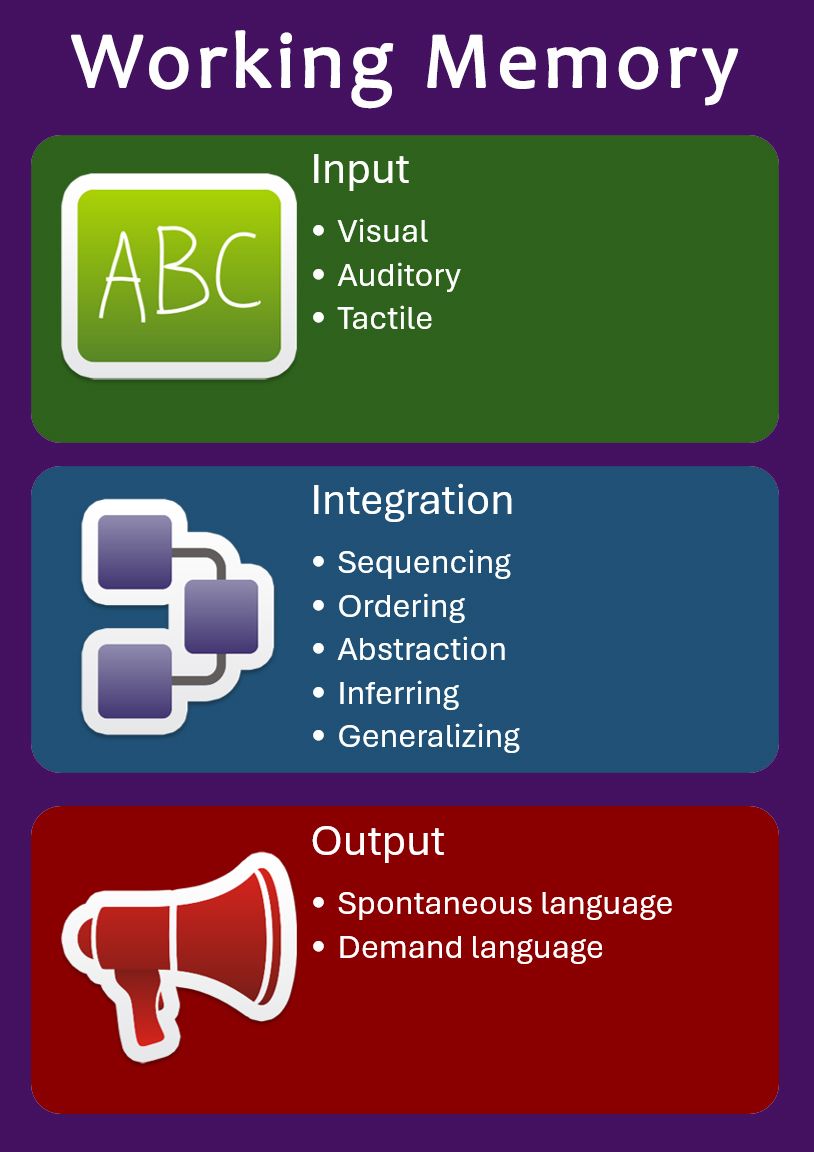 Working Memory

ABC

Input
• Visual
• Auditory
• Tactile

Integration
• Sequencing
• Ordering
• Abstraction
• Inferring
• Generalizing

Output
• Spontaneous language
• Demand language